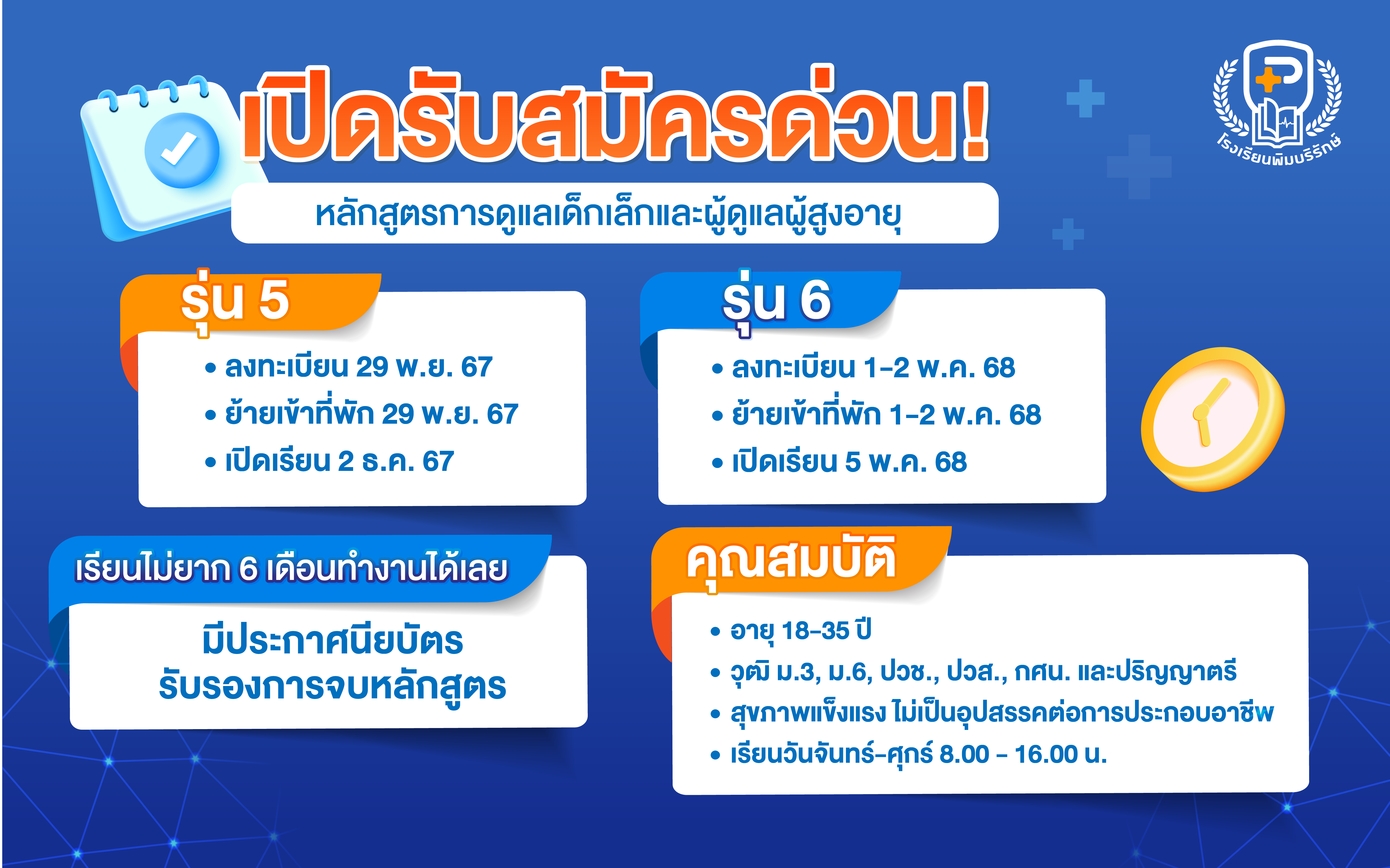 เปิดรับสมัครด่วน!

โรงเรียนพิมบริรักษ์

หลักสูตรการดูแลเด็กเล็กและผู้ดูแลผู้สูงอายุ

รุ่น 5

• ลงทะเบียน 29 พ.ย. 67
• ย้ายเข้าที่พัก 29 พ.ย. 67
• เปิดเรียน 2 ธ.ค. 67

รุ่น 6

• ลงทะเบียน 1-2 พ.ค. 68
• ย้ายเข้าที่พัก 1-2 พ.ค. 68
• เปิดเรียน 5 พ.ค. 68

เรียนไม่ยาก 6 เดือนทำงานได้เลย

มีประกาศนียบัตร
รับรองการจบหลักสูตร

คุณสมบัติ

• อายุ 18-35 ปี
• วุฒิ ม.3, ม.6, ปวช., ปวส., กศน. และปริญญาตรี
• สุขภาพแข็งแรง ไม่เป็นอุปสรรคต่อการประกอบอาชีพ
• เรียนวันจันทร์-ศุกร์ 8.00 - 16.00 น.